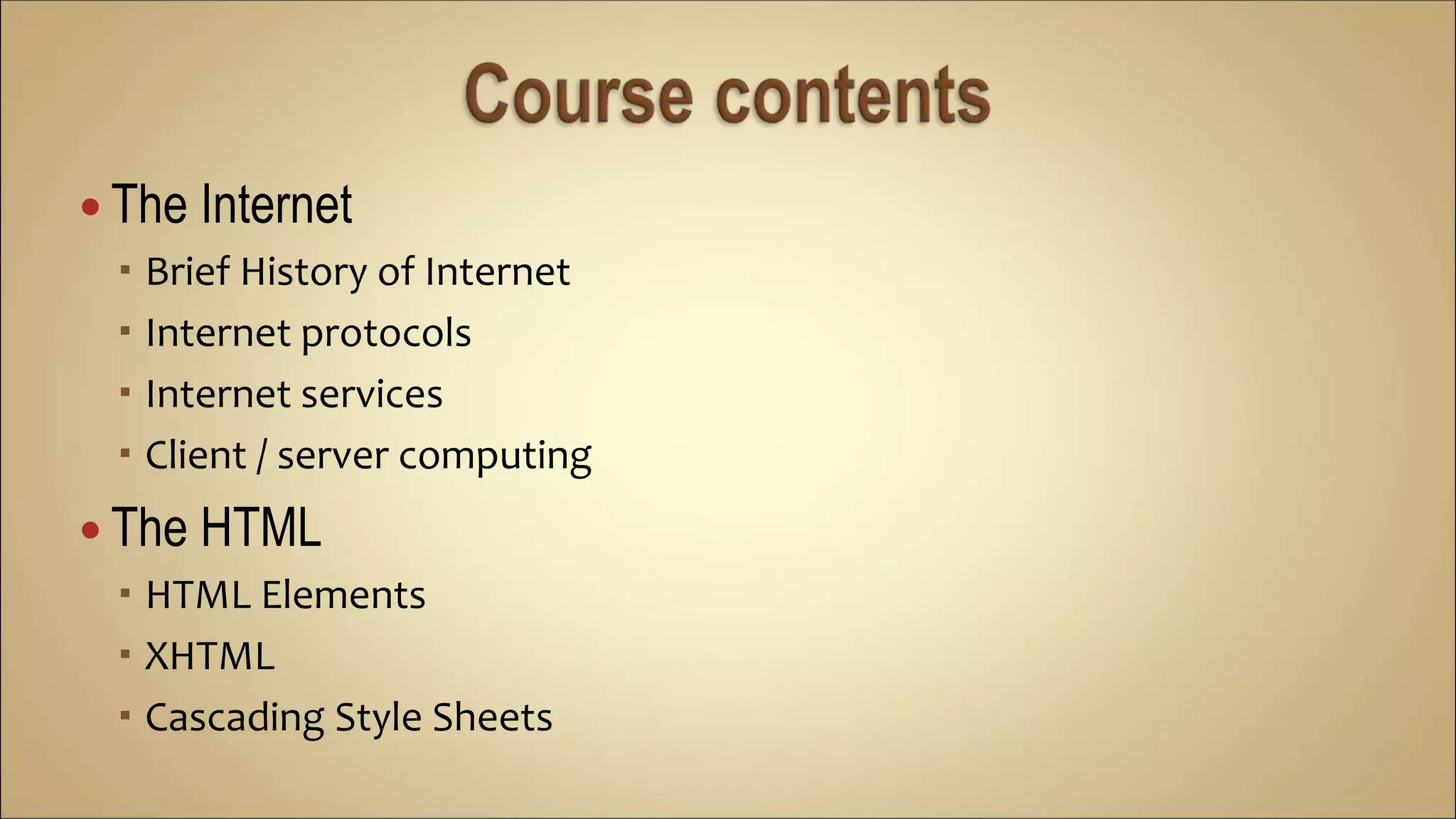 Course contents

• The Internet
▪ Brief History of Internet
▪ Internet protocols
▪ Internet services
▪ Client / server computing

• The HTML
▪ HTML Elements
▪ XHTML
▪ Cascading Style Sheets